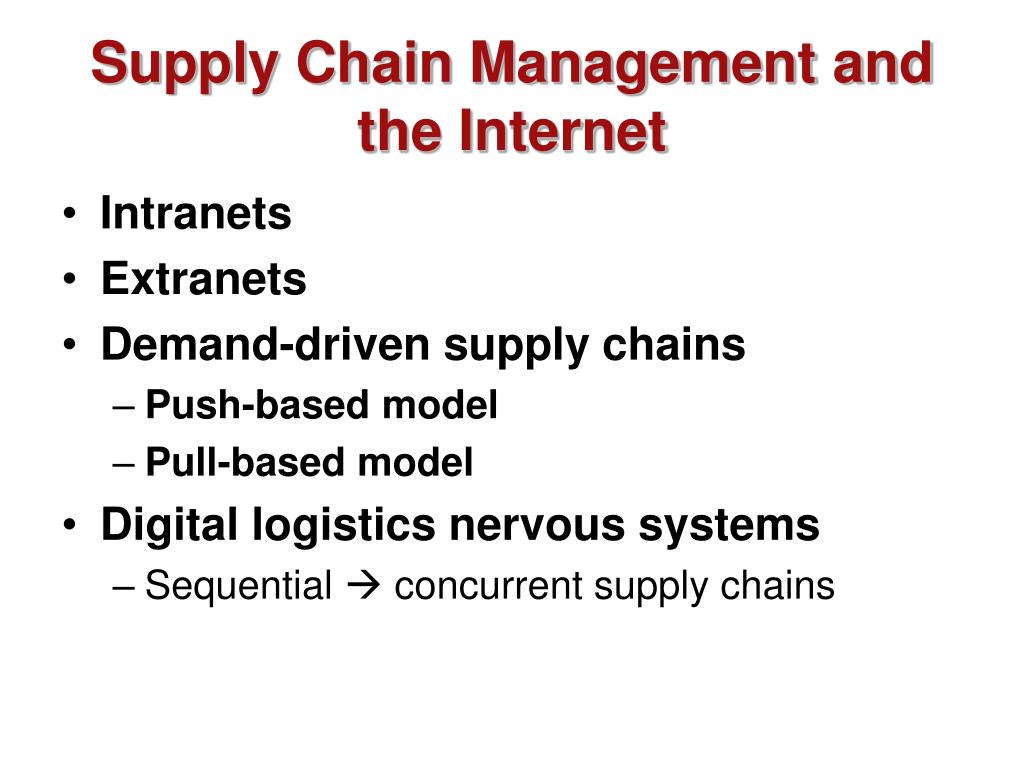 Supply Chain Management and the Internet

• Intranets
• Extranets
• Demand-driven supply chains
– Push-based model
– Pull-based model
• Digital logistics nervous systems
– Sequential → concurrent supply chains